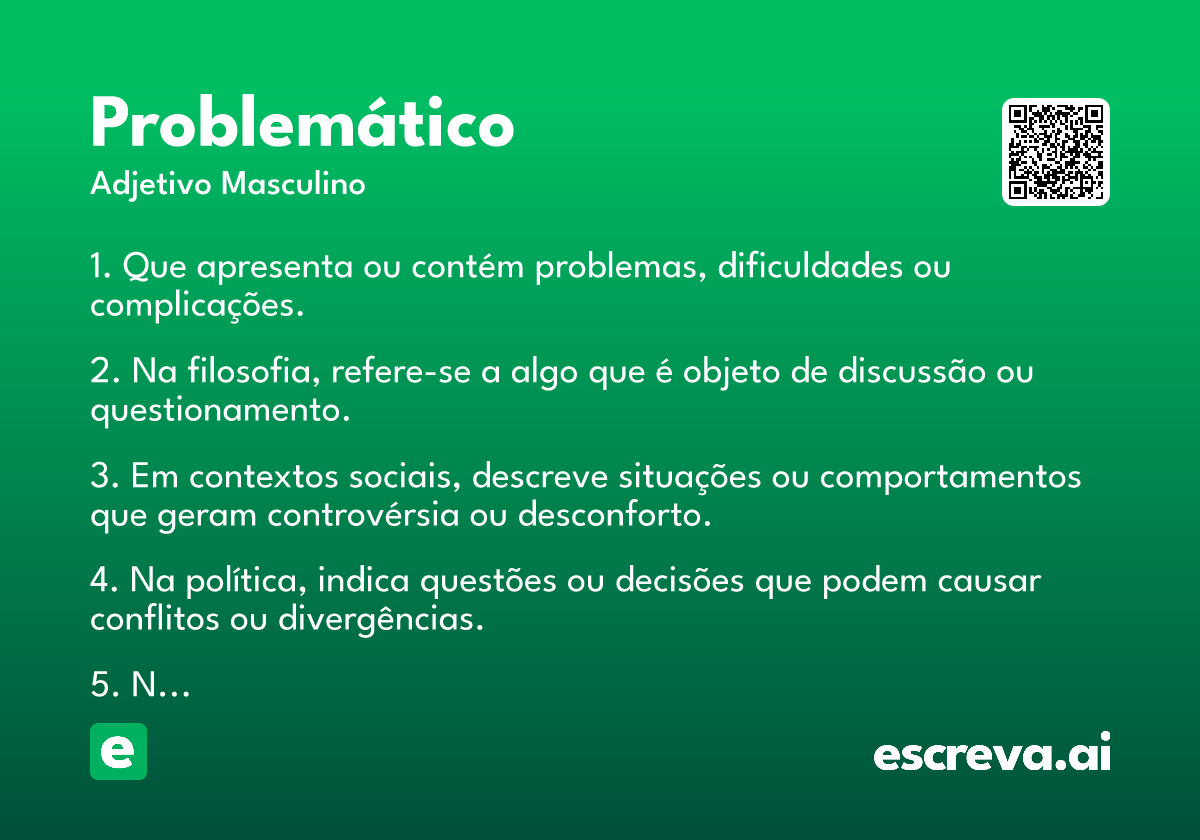 Problemático
Adjetivo Masculino

1. Que apresenta ou contém problemas, dificuldades ou complicações.

2. Na filosofia, refere-se a algo que é objeto de discussão ou questionamento.

3. Em contextos sociais, descreve situações ou comportamentos que geram controvérsia ou desconforto.

4. Na política, indica questões ou decisões que podem causar conflitos ou divergências.

5. N...

e

escreva.ai